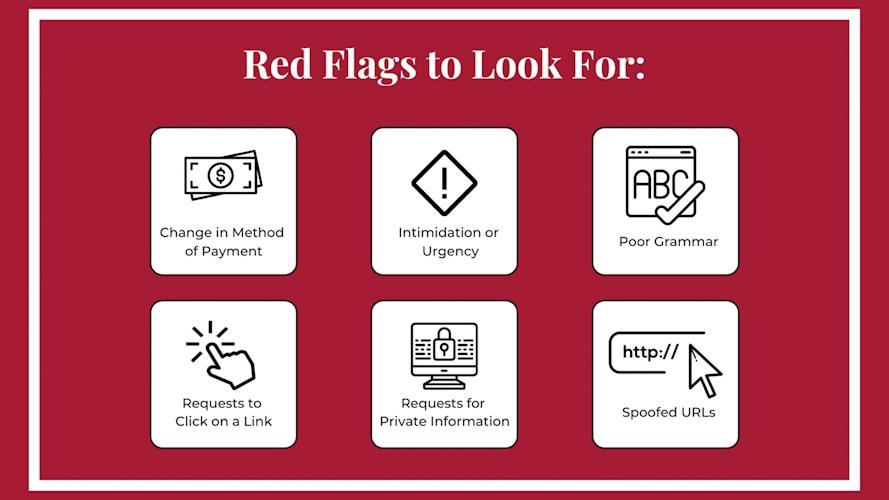 Red Flags to Look For:

$

Change in Method of Payment

!

Intimidation or Urgency

ABC

Poor Grammar

Requests to Click on a Link

Requests for Private Information

http://

Spoofed URLs